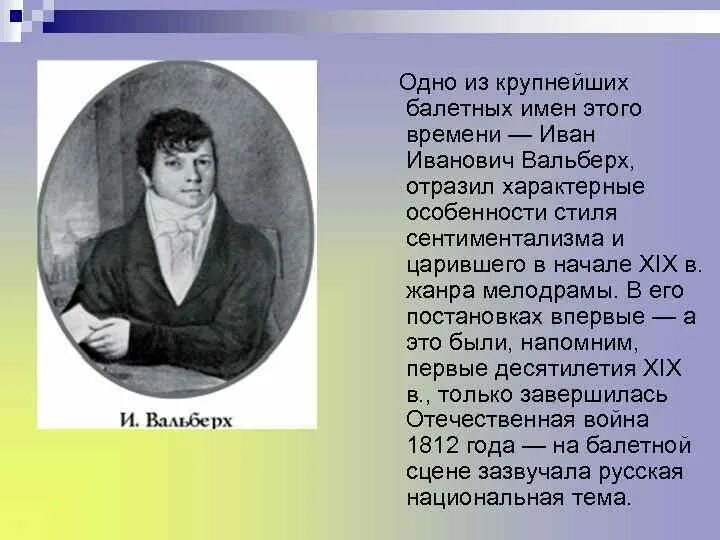 И. Вальберх

Одно из крупнейших балетных имен этого времени — Иван Иванович Вальберх, отразил характерные особенности стиля сентиментализма и царившего в начале XIX в. жанра мелодрамы. В его постановках впервые — а это были, напомним, первые десятилетия XIX в., только завершилась Отечественная война 1812 года — на балетной сцене зазвучала русская национальная тема.